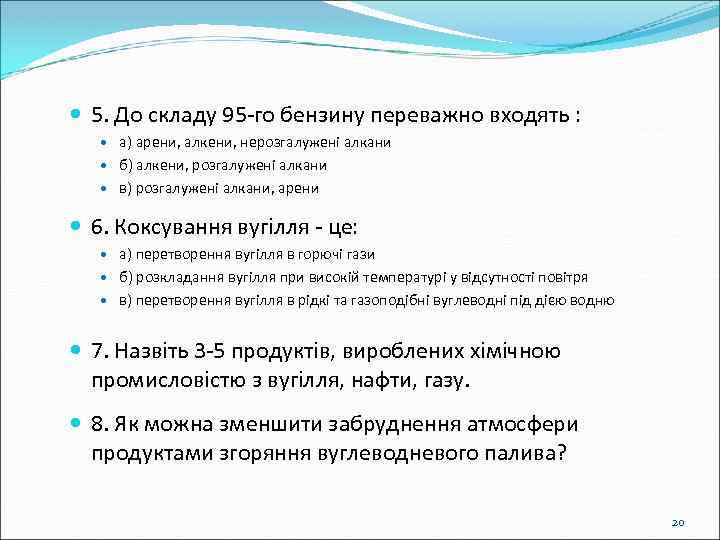 5. До складу 95-го бензину переважно входять :

а) арени, алкени, нерозгалужені алкани

б) алкени, розгалужені алкани

в) розгалужені алкани, арени

6. Коксування вугілля - це:

а) перетворення вугілля в горючі гази

б) розкладання вугілля при високій температурі у відсутності повітря

в) перетворення вугілля в рідкі та газоподібні вуглеводні під дією водню

7. Назвіть 3-5 продуктів, вироблених хімічною промисловістю з вугілля, нафти, газу.

8. Як можна зменшити забруднення атмосфери продуктами згоряння вуглеводневого палива?

20